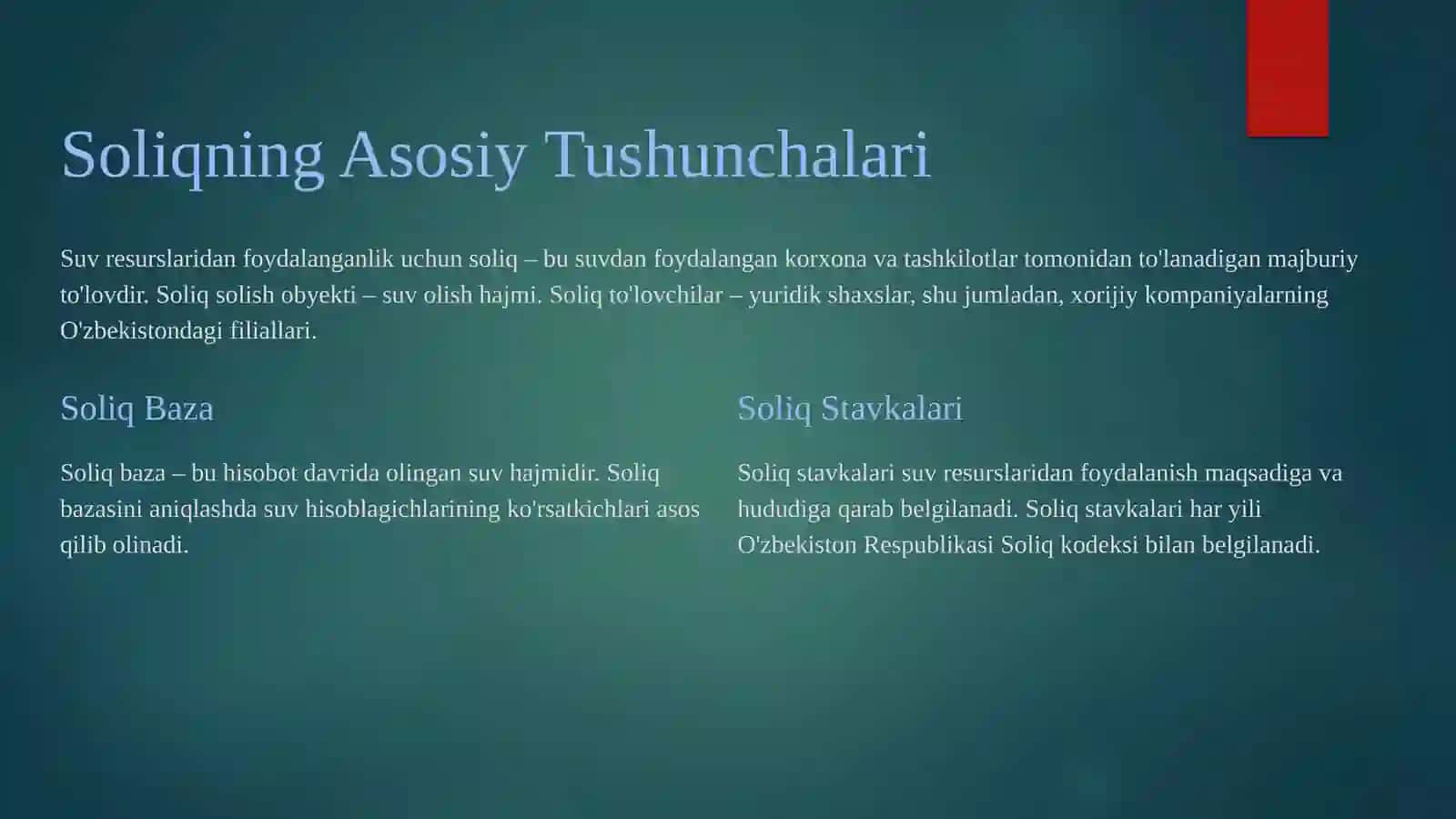 Soliqning Asosiy Tushunchalari

Suv resurslaridan foydalanganlik uchun soliq – bu suvdan foydalangan korxona va tashkilotlar tomonidan to'lanadigan majburiy to'lovdir. Soliq solish obyekti – suv olish hajmi. Soliq to'lovchilar – yuridik shaxslar, shu jumladan, xorijiy kompaniyalarning O'zbekistondagi filiallari.

Soliq Baza

Soliq baza – bu hisobot davrida olingan suv hajmidir. Soliq bazasini aniqlashda suv hisoblagichlarining ko'rsatkichlari asos qilib olinadi.

Soliq Stavkalari

Soliq stavkalari suv resurslaridan foydalanish maqsadiga va hududiga qarab belgilanadi. Soliq stavkalari har yili O'zbekiston Respublikasi Soliq kodeksi bilan belgilanadi.